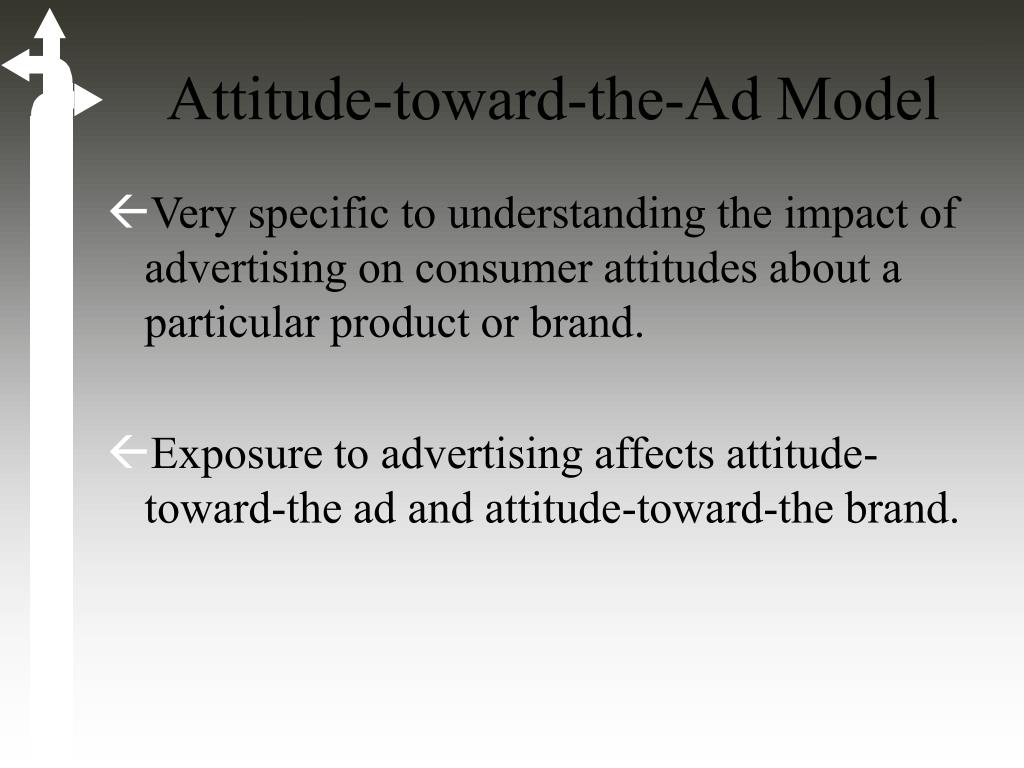 Attitude-toward-the-Ad Model

Very specific to understanding the impact of advertising on consumer attitudes about a particular product or brand.

Exposure to advertising affects attitude-toward-the ad and attitude-toward-the brand.